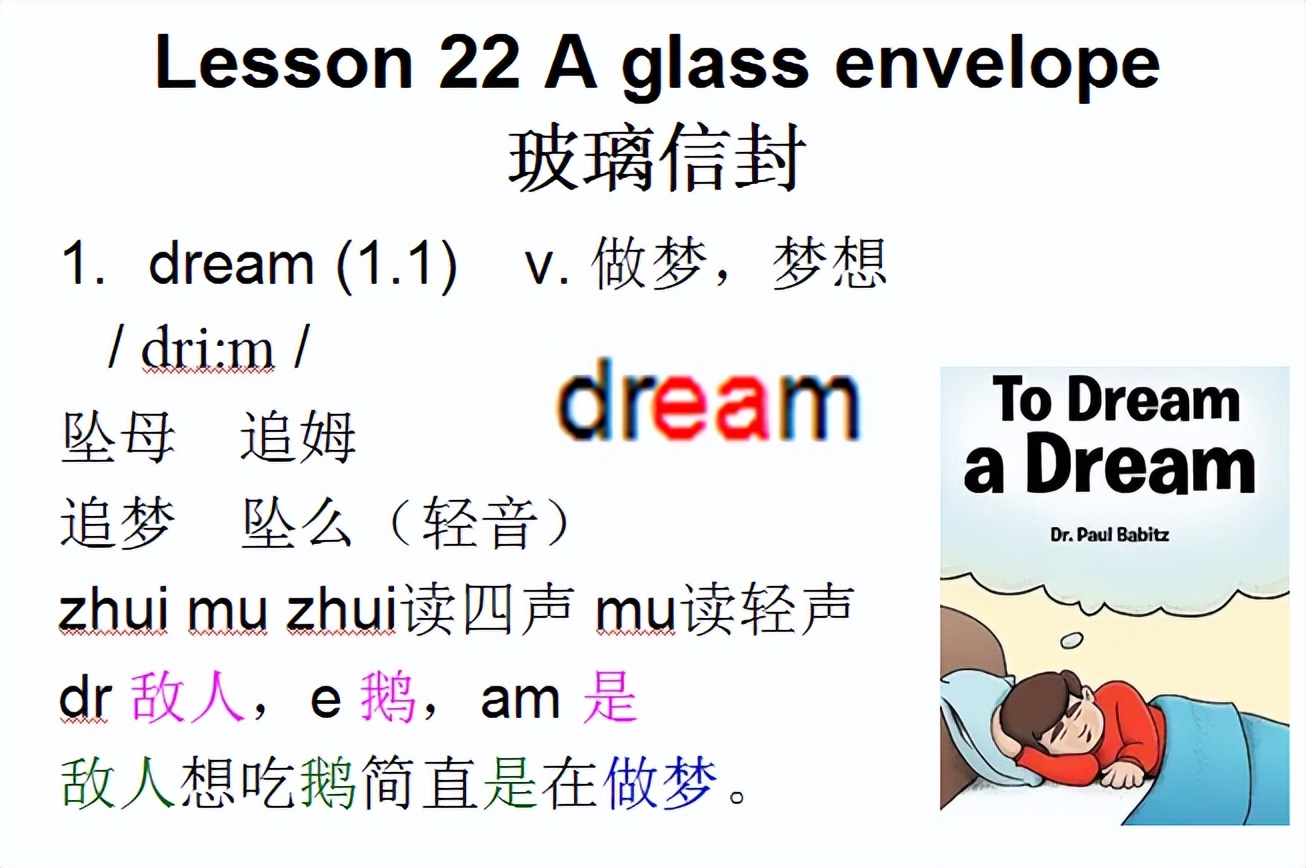 Lesson 22 A glass envelope
玻璃信封

1. dream (1.1) v. 做梦，梦想
/ dri:m /

dream

坠母 追姆
追梦 坠么（轻音）
zhui mu zhui读四声 mu读轻声
dr 敌人，e 鹅，am 是
敌人想吃鹅简直是在做梦。

To Dream a Dream
Dr. Paul Babitz